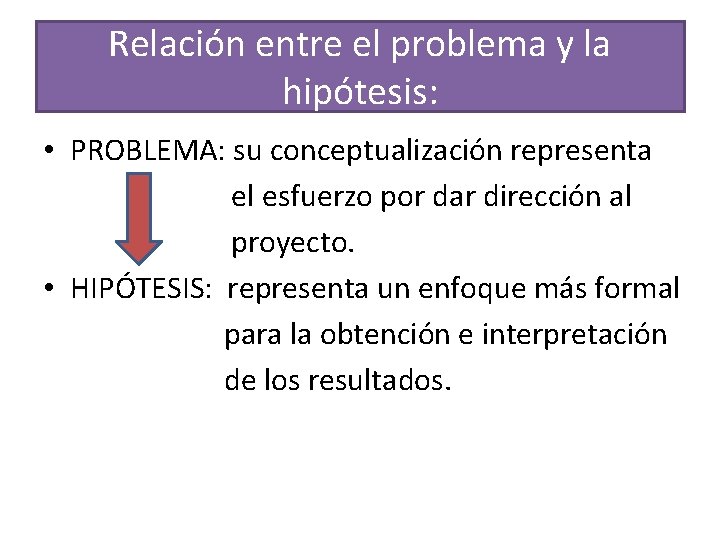 Relación entre el problema y la hipótesis:

• PROBLEMA: su conceptualización representa el esfuerzo por dar dirección al proyecto.

• HIPÓTESIS: representa un enfoque más formal para la obtención e interpretación de los resultados.